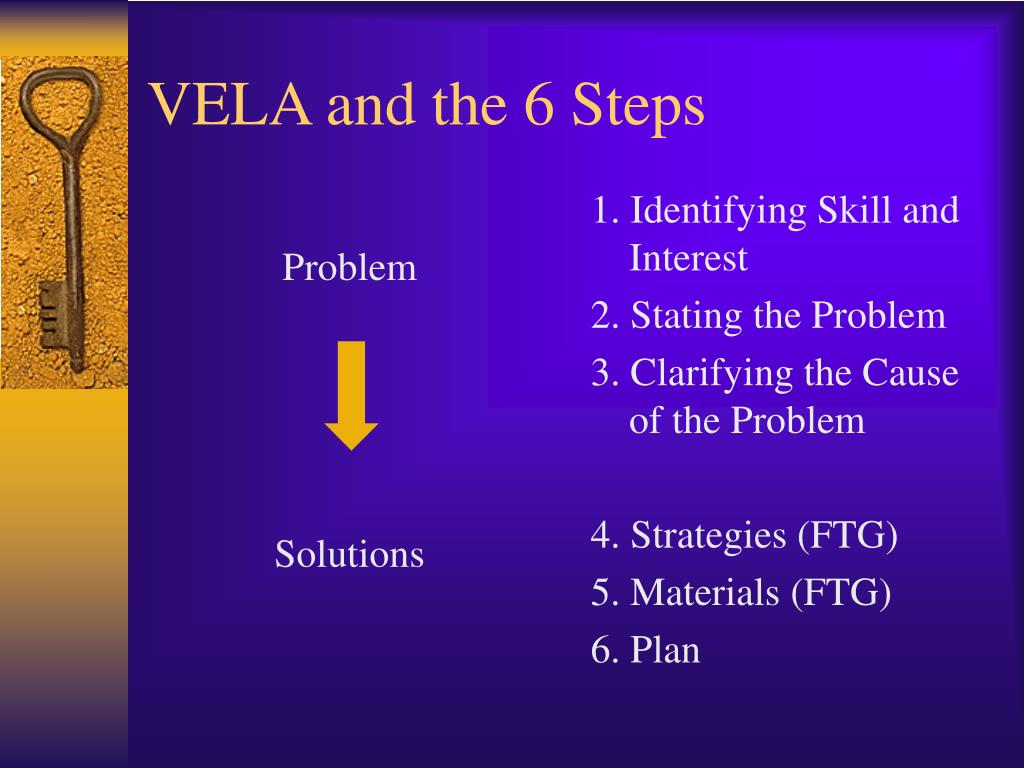 VELA and the 6 Steps

Problem

Solutions

1. Identifying Skill and Interest
2. Stating the Problem
3. Clarifying the Cause of the Problem

4. Strategies (FTG)
5. Materials (FTG)
6. Plan